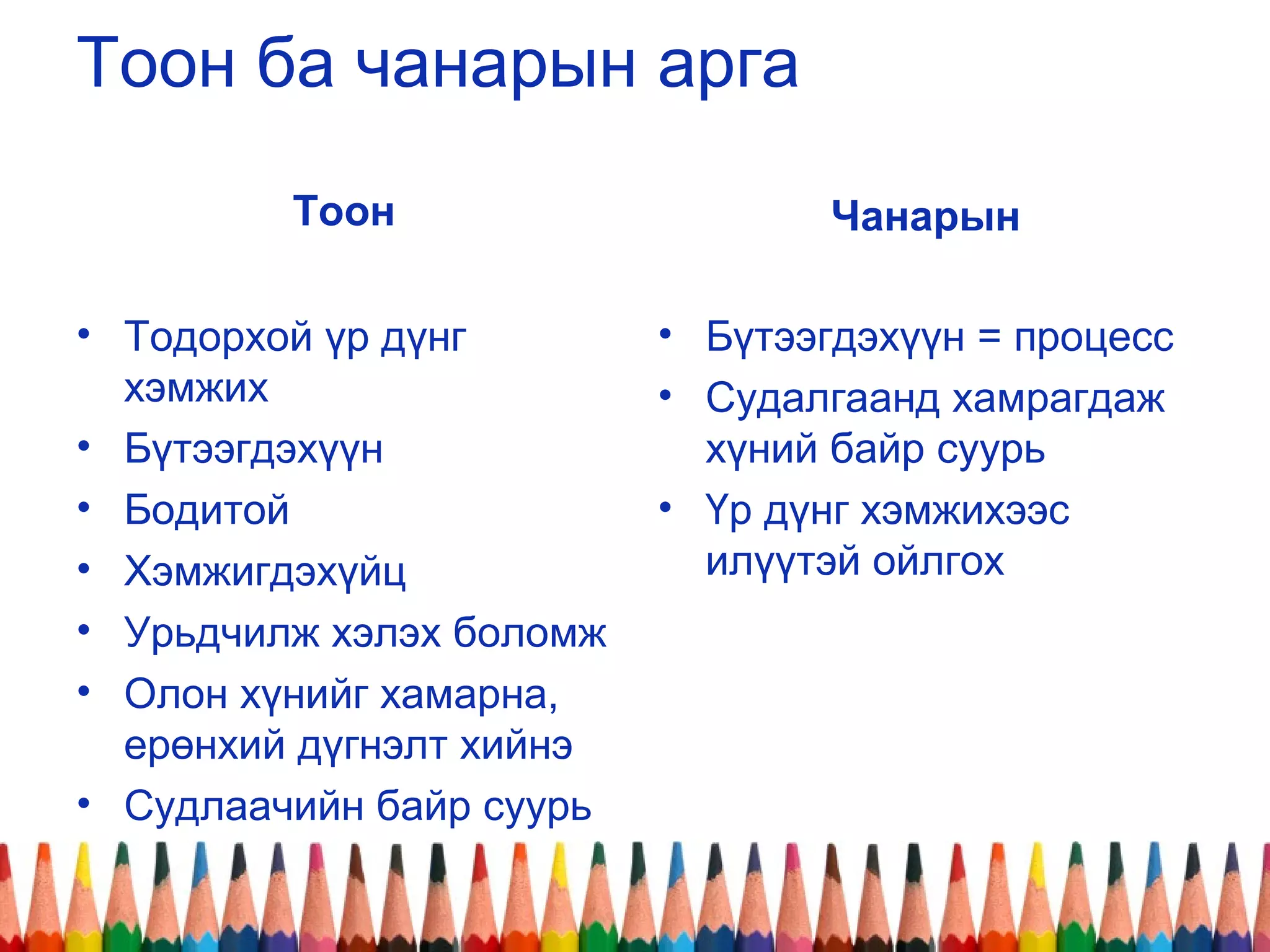 Тоон ба чанарын арга

Тоон

• Тодорхой үр дүнг хэмжих
• Бүтээгдэхүүн
• Бодитой
• Хэмжигдэхүйц
• Урьдчилж хэлэх боломж
• Олон хүнийг хамарна, ерөнхий дүгнэлт хийнэ
• Судлаачийн байр суурь

Чанарын

• Бүтээгдэхүүн = процесс
• Судалгаанд хамрагдаж хүний байр суурь
• Үр дүнг хэмжихээс илүүтэй ойлгох